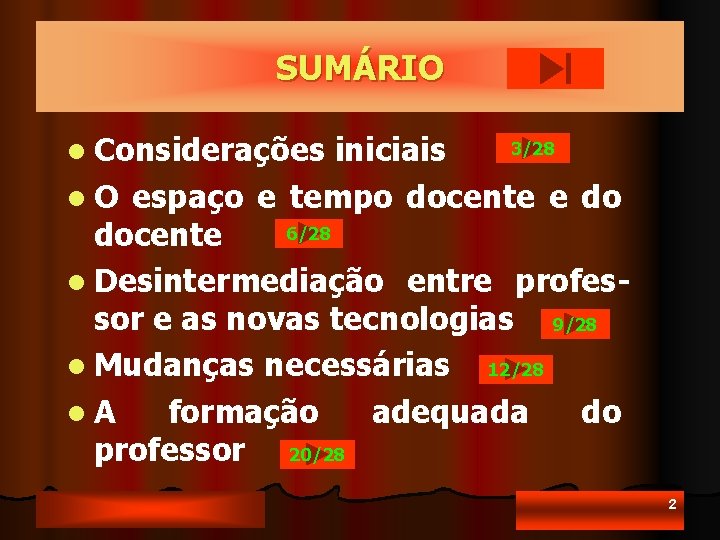 SUMÁRIO

- Considerações iniciais 3/28
- O espaço e tempo docente e do docente 6/28
- Desintermediação entre professor e as novas tecnologias 9/28
- Mudanças necessárias 12/28
- A formação adequada do professor 20/28

2